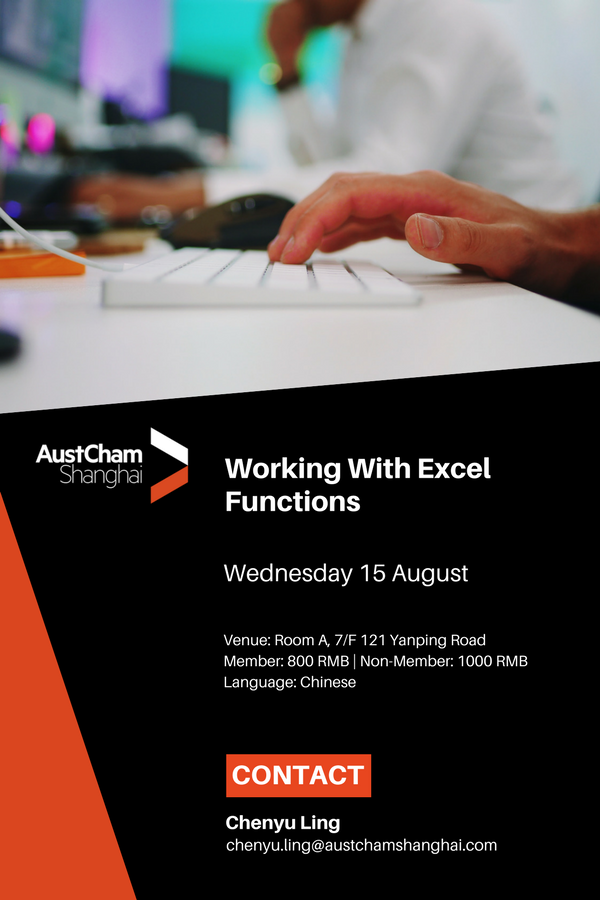 AustCham Shanghai

Working With Excel Functions

Wednesday 15 August

Venue: Room A, 7/F 121 Yanping Road
Member: 800 RMB | Non-Member: 1000 RMB
Language: Chinese

CONTACT

Chenyu Ling
chenyu.ling@austchamshanghai.com